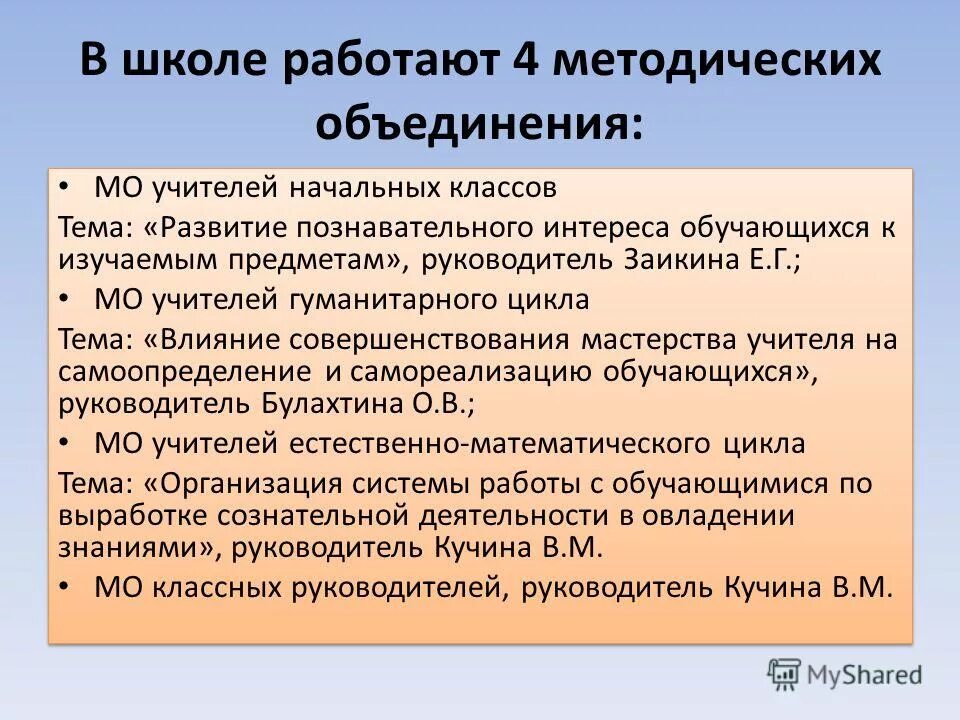 В школе работают 4 методических объединения:

• МО учителей начальных классов

Тема: «Развитие познавательного интереса обучающихся к изучаемым предметам», руководитель Заикина Е.Г.;

• МО учителей гуманитарного цикла

Тема: «Влияние совершенствования мастерства учителя на самоопределение и самореализацию обучающихся», руководитель Булахтина О.В.;

• МО учителей естественно-математического цикла

Тема: «Организация системы работы с обучающимися по выработке сознательной деятельности в овладении знаниями», руководитель Кучина В.М.

• МО классных руководителей, руководитель Кучина В.М.

MyShared